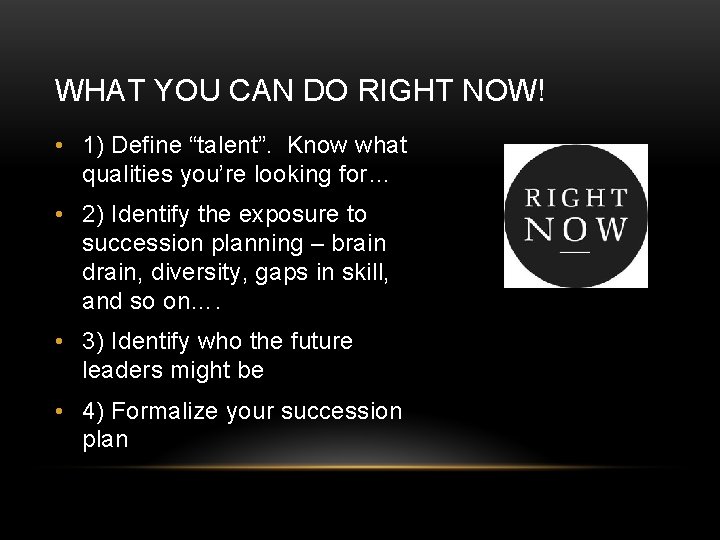 WHAT YOU CAN DO RIGHT NOW!

• 1) Define “talent”. Know what qualities you’re looking for…

• 2) Identify the exposure to succession planning – brain drain, diversity, gaps in skill, and so on….

• 3) Identify who the future leaders might be

• 4) Formalize your succession plan

RIGHT NOW